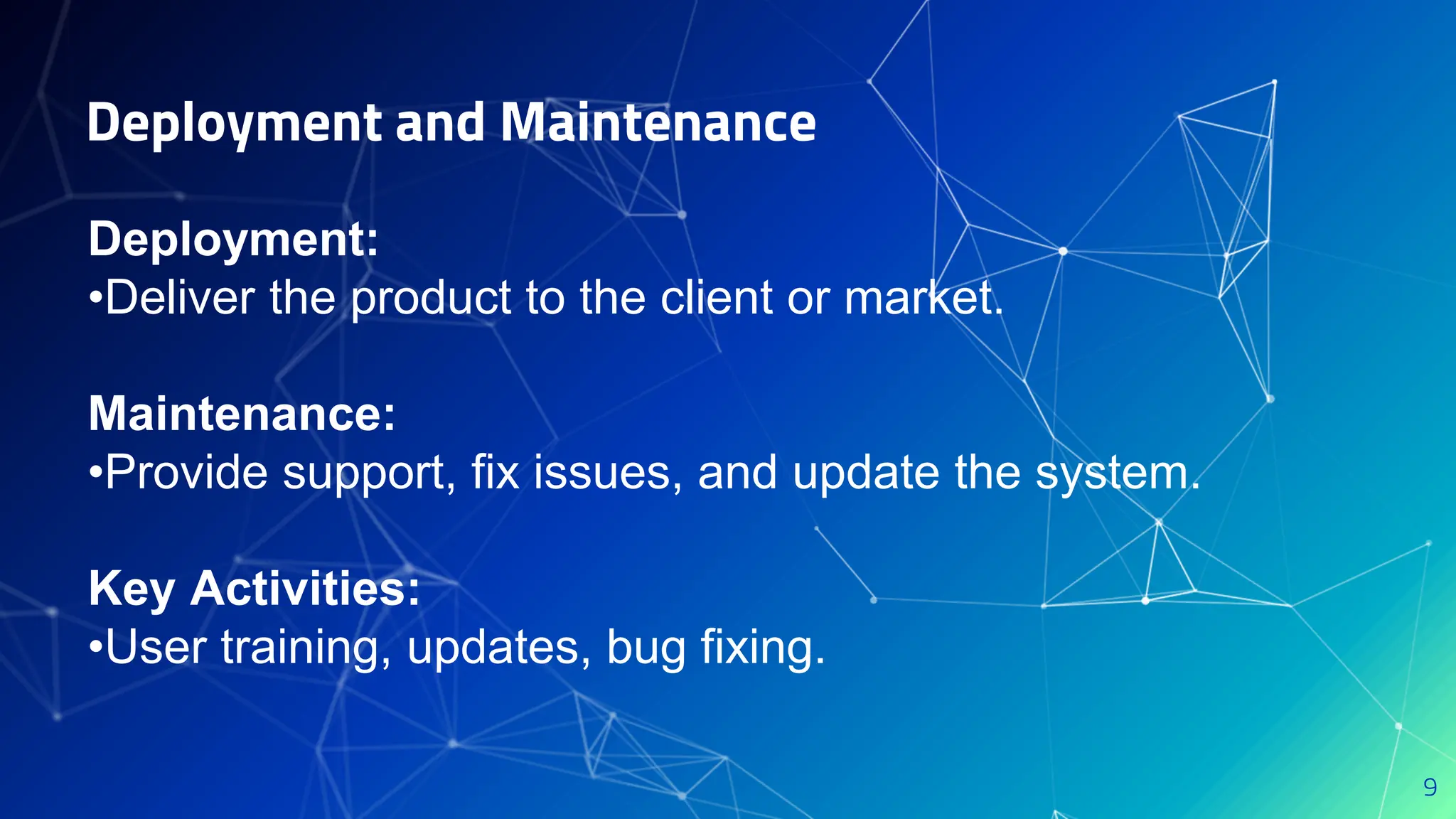 Deployment and Maintenance

Deployment:
• Deliver the product to the client or market.

Maintenance:
• Provide support, fix issues, and update the system.

Key Activities:
• User training, updates, bug fixing.

9